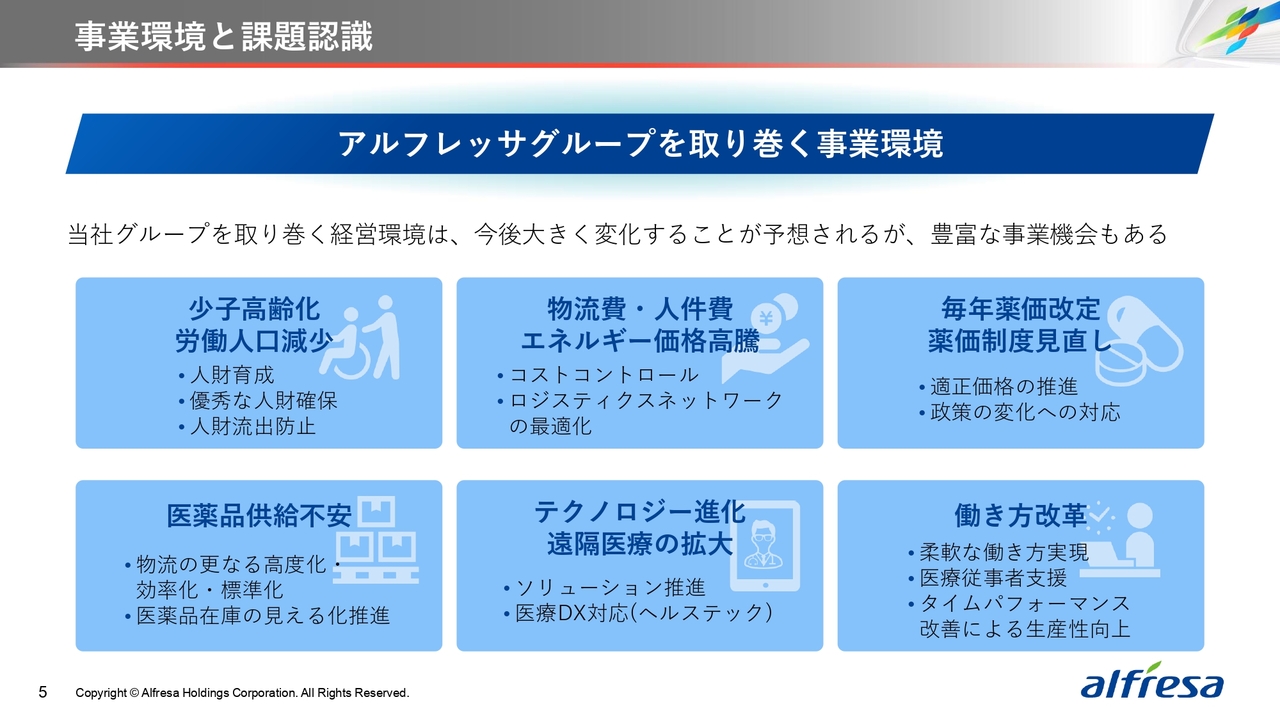 事業環境と課題認識

アルフレッサグループを取り巻く事業環境

当社グループを取り巻く経営環境は、今後大きく変化することが予想されるが、豊富な事業機会もある

少子高齢化
労働人口減少
• 人財育成
• 優秀な人財確保
• 人財流出防止

物流費・人件費
エネルギー価格高騰
• コストコントロール
• ロジスティクスネットワークの最適化

毎年薬価改定
薬価制度見直し
• 適正価格の推進
• 政策の変化への対応

医薬品供給不安
• 物流の更なる高度化・効率化・標準化
• 医薬品在庫の見える化推進

テクノロジー進化
遠隔医療の拡大
• ソリューション推進
• 医療DX対応(ヘルステック)

働き方改革
• 柔軟な働き方実現
• 医療従事者支援
• タイムパフォーマンス改善による生産性向上

5 Copyright © Alfresa Holdings Corporation. All Rights Reserved.

alfresa